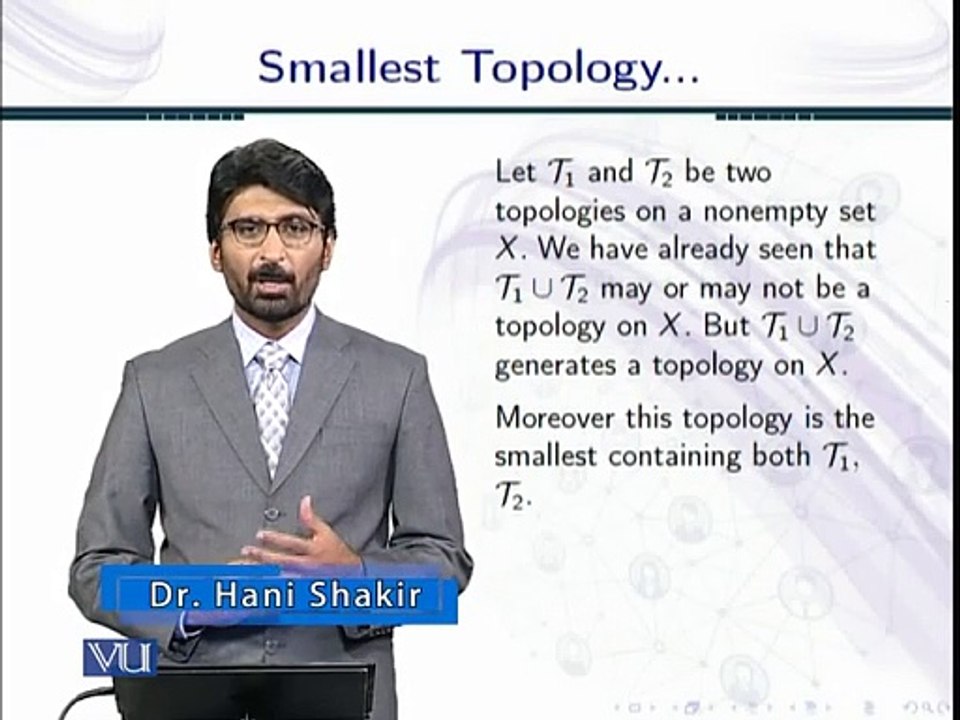 Smallest Topology...

Let $\mathcal{T}_1$ and $\mathcal{T}_2$ be two topologies on a nonempty set $X$. We have already seen that $\mathcal{T}_1 \cup \mathcal{T}_2$ may or may not be a topology on $X$. But $\mathcal{T}_1 \cup \mathcal{T}_2$ generates a topology on $X$.

Moreover this topology is the smallest containing both $\mathcal{T}_1$, $\mathcal{T}_2$.

Dr. Hani Shakir

VU